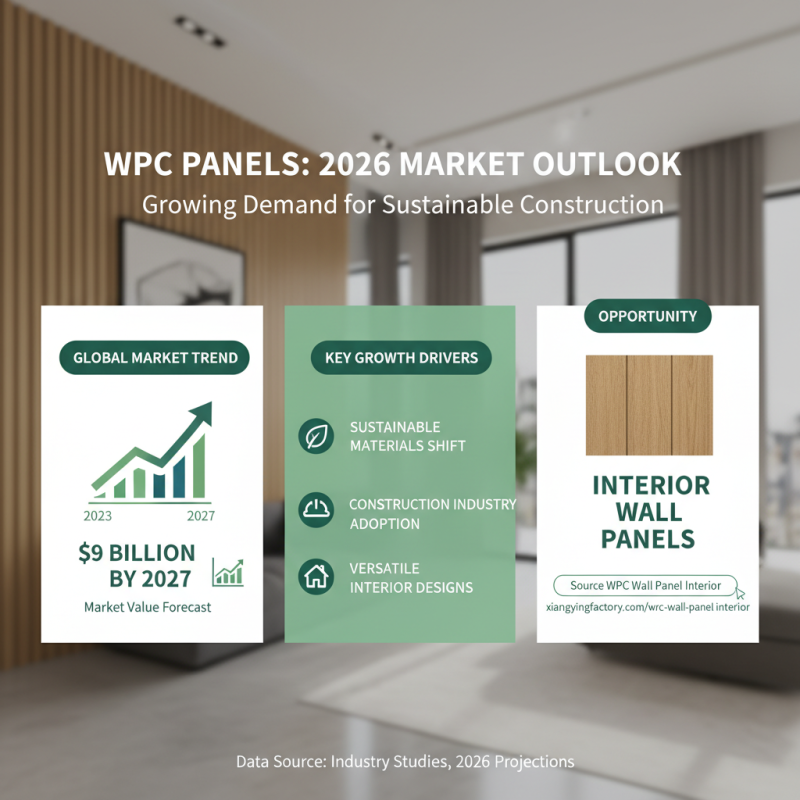 WPC PANELS: 2026 MARKET OUTLOOK

Growing Demand for Sustainable Construction

GLOBAL MARKET TREND

2023

2027

$9 BILLION BY 2027

Market Value Forecast

KEY GROWTH DRIVERS

SUSTAINABLE MATERIALS SHIFT

CONSTRUCTION INDUSTRY ADOPTION

VERSATILE INTERIOR DESIGNS

OPPORTUNITY

INTERIOR WALL PANELS

Source WPC Wall Panel Interior

xiangyingfactory.com/wrc-wall-panel interior

Data Source: Industry Studies, 2026 Projections